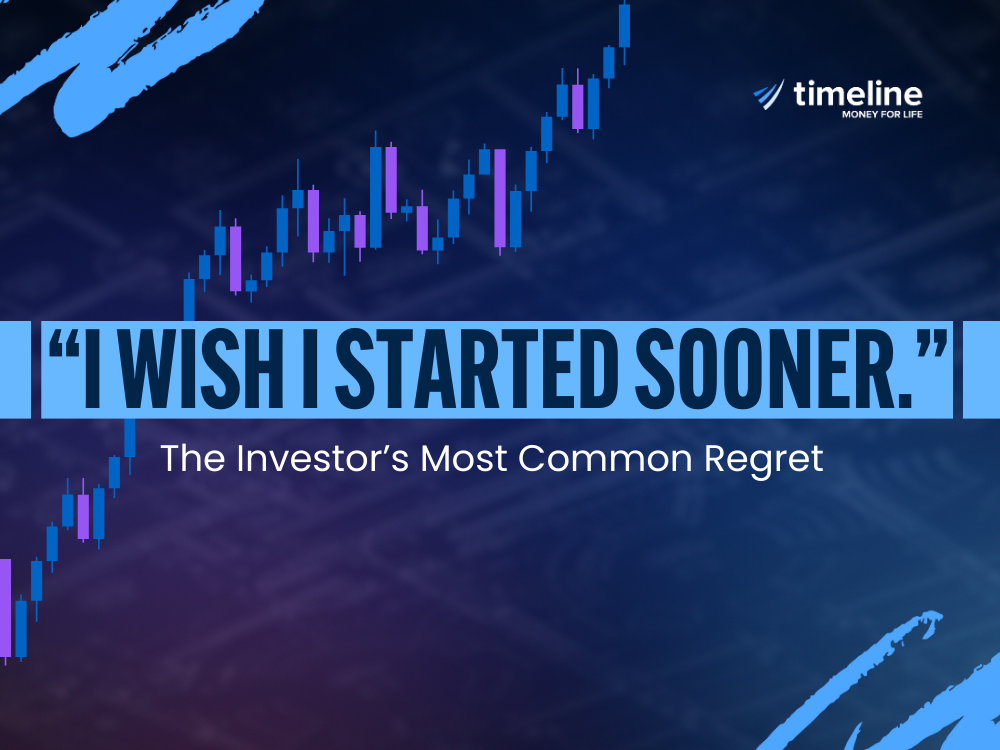 timeline
MONEY FOR LIFE

“I WISH I STARTED SOONER.”

The Investor’s Most Common Regret